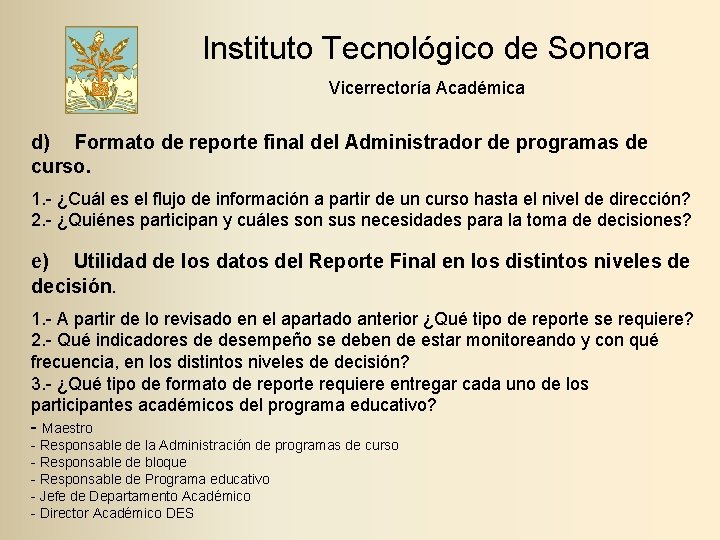 Instituto Tecnológico de Sonora

Vicerrectoría Académica

d) Formato de reporte final del Administrador de programas de curso.

1.- ¿Cuál es el flujo de información a partir de un curso hasta el nivel de dirección?
2.- ¿Quiénes participan y cuáles son sus necesidades para la toma de decisiones?

e) Utilidad de los datos del Reporte Final en los distintos niveles de decisión.

1.- A partir de lo revisado en el apartado anterior ¿Qué tipo de reporte se requiere?
2.- Qué indicadores de desempeño se deben de estar monitoreando y con qué frecuencia, en los distintos niveles de decisión?
3.- ¿Qué tipo de formato de reporte requiere entregar cada uno de los participantes académicos del programa educativo?
- Maestro
- Responsable de la Administración de programas de curso
- Responsable de bloque
- Responsable de Programa educativo
- Jefe de Departamento Académico
- Director Académico DES